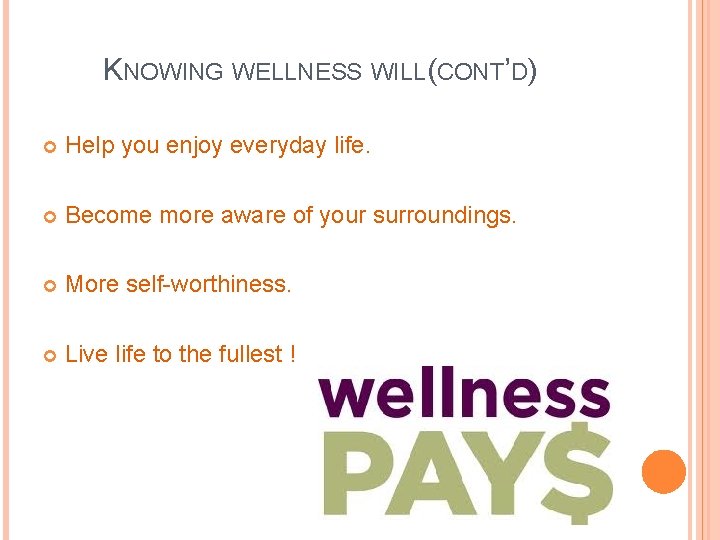 KNOWING WELLNESS WILL(CONT'D)

Help you enjoy everyday life.

Become more aware of your surroundings.

More self-worthiness.

Live life to the fullest !

wellness
PAY$